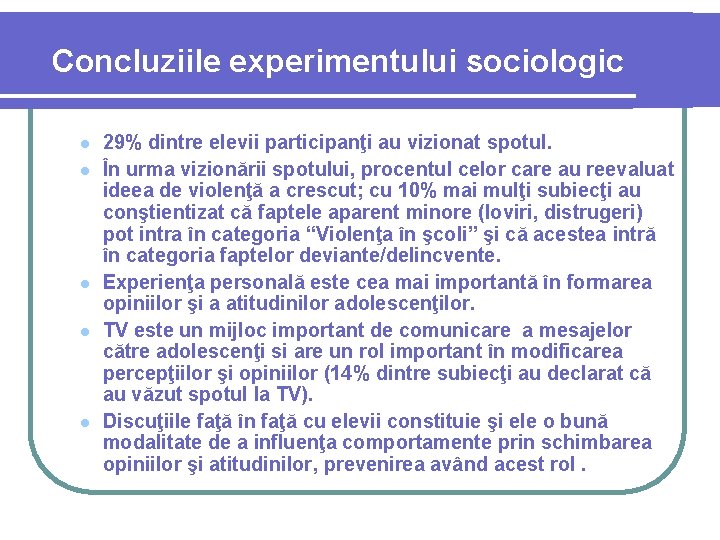 Concluziile experimentului sociologic

- 29% dintre elevii participanţi au vizionat spotul.
- În urma vizionării spotului, procentul celor care au reevaluat ideea de violenţă a crescut; cu 10% mai mulţi subiecţi au conştientizat că faptele aparent minore (loviri, distrugeri) pot intra în categoria “Violenţa în şcoli” şi că acestea intră în categoria faptelor deviante/delincvente.
- Experienţa personală este cea mai importantă în formarea opiniilor şi a atitudinilor adolescenţilor.
- TV este un mijloc important de comunicare a mesajelor către adolescenţi si are un rol important în modificarea percepţiilor şi opiniilor (14% dintre subiecţi au declarat că au văzut spotul la TV).
- Discuţiile faţă în faţă cu elevii constituie şi ele o bună modalitate de a influenţa comportamente prin schimbarea opiniilor şi atitudinilor, prevenirea având acest rol .